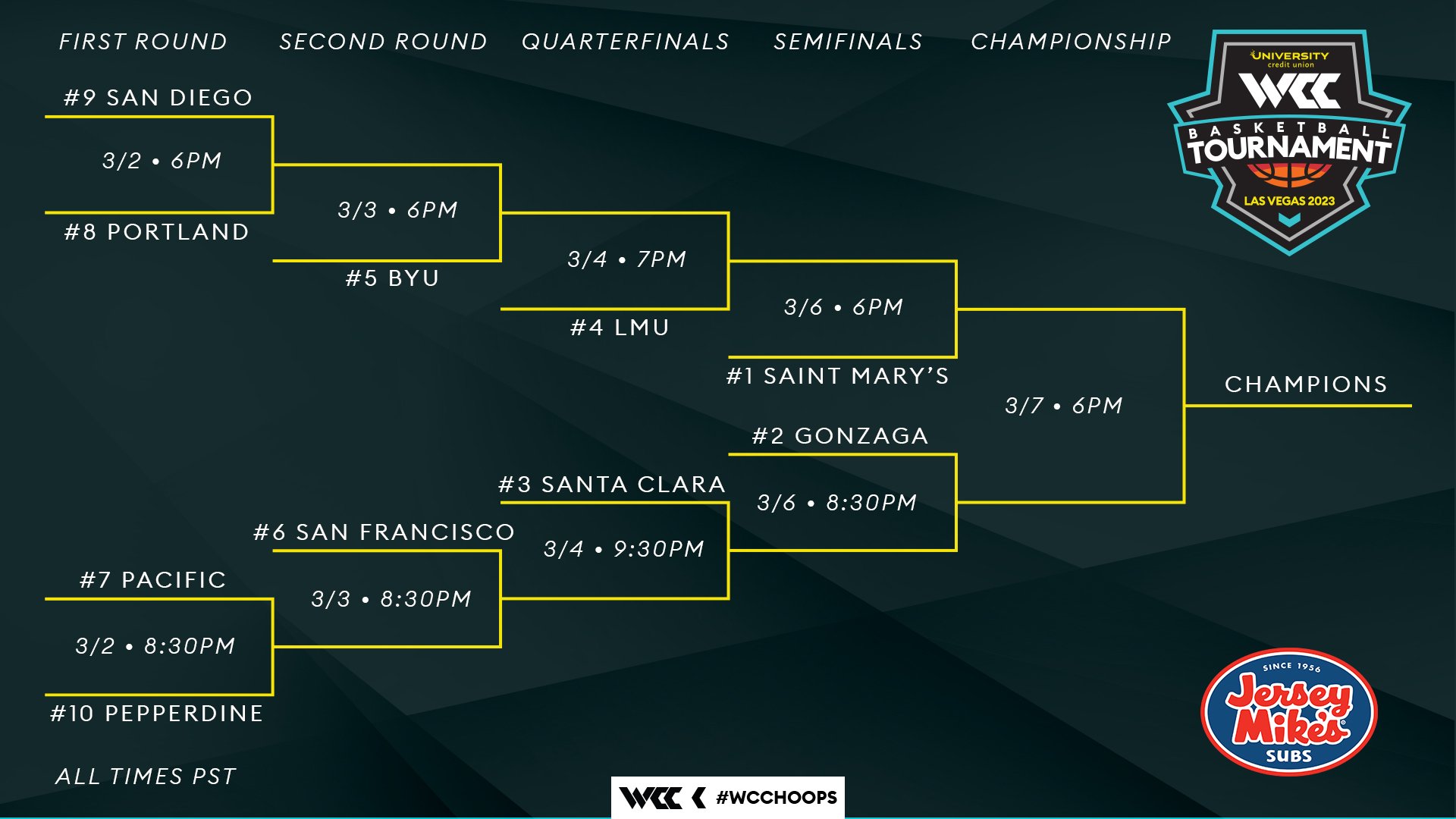 FIRST ROUND SECOND ROUND QUARTERFINALS SEMIFINALS CHAMPIONSHIP

UNIVERSITY credit union
WCC
BASKETBALL
TOURNAMENT
LAS VEGAS 2023

#9 SAN DIEGO
3/2 • 6PM
#8 PORTLAND
3/3 • 6PM
#5 BYU
3/4 • 7PM
#4 LMU
3/6 • 6PM
#1 SAINT MARY'S
3/7 • 6PM
CHAMPIONS
#2 GONZAGA
3/6 • 8:30PM
#3 SANTA CLARA
3/4 • 9:30PM
#6 SAN FRANCISCO
3/3 • 8:30PM
#7 PACIFIC
3/2 • 8:30PM
#10 PEPPERDINE

ALL TIMES PST

SINCE 1956
Jersey Mike's
SUBS

WCC #WCCHOOPS